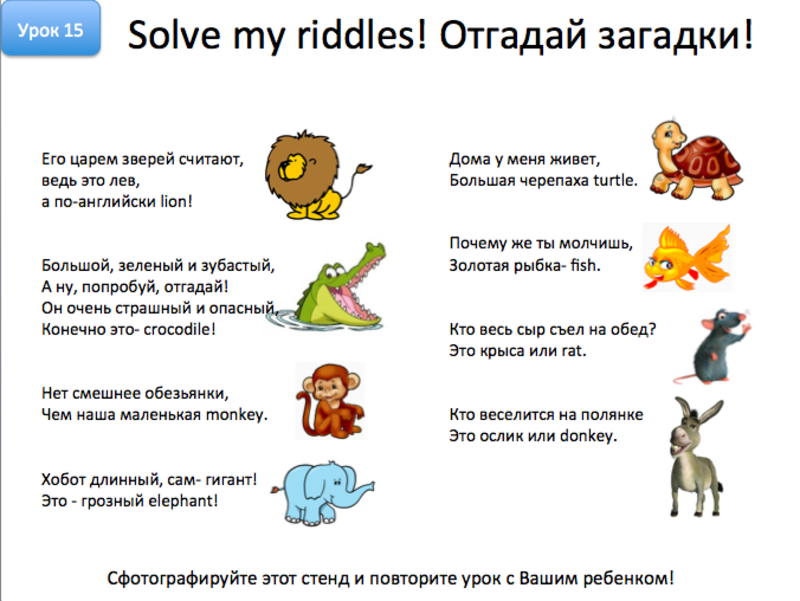 Урок 15

Solve my riddles! Отгадай загадки!

Его царем зверей считают,
ведь это лев,
а по-английски lion!

Большой, зеленый и зубастый,
А ну, попробуй, отгадай!
Он очень страшный и опасный,
Конечно это- crocodile!

Нет смешнее обезьянки,
Чем наша маленькая monkey.

Хобот длинный, сам- гигант!
Это - грозный elephant!

Дома у меня живет,
Большая черепаха turtle.

Почему же ты молчишь,
Золотая рыбка- fish.

Кто весь сыр съел на обед?
Это крыса или rat.

Кто веселится на полянке
Это ослик или donkey.

Сфотографируйте этот стенд и повторите урок с Вашим ребенком!